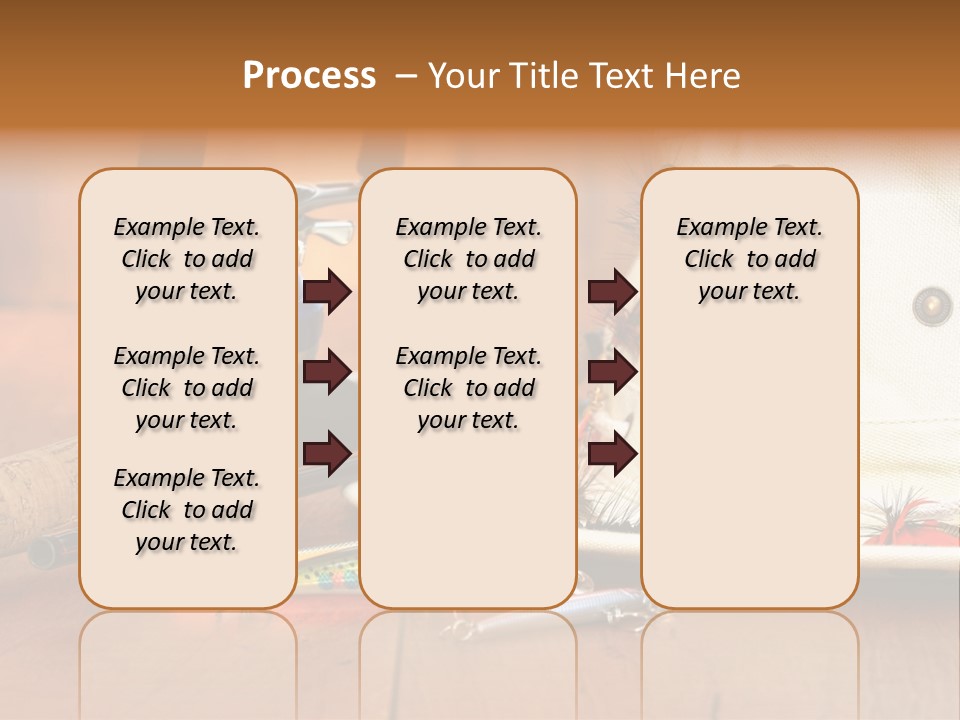 Process – Your Title Text Here

Example Text. Click to add your text.

Example Text. Click to add your text.

Example Text. Click to add your text.

Example Text. Click to add your text.

Example Text. Click to add your text.

Example Text. Click to add your text.